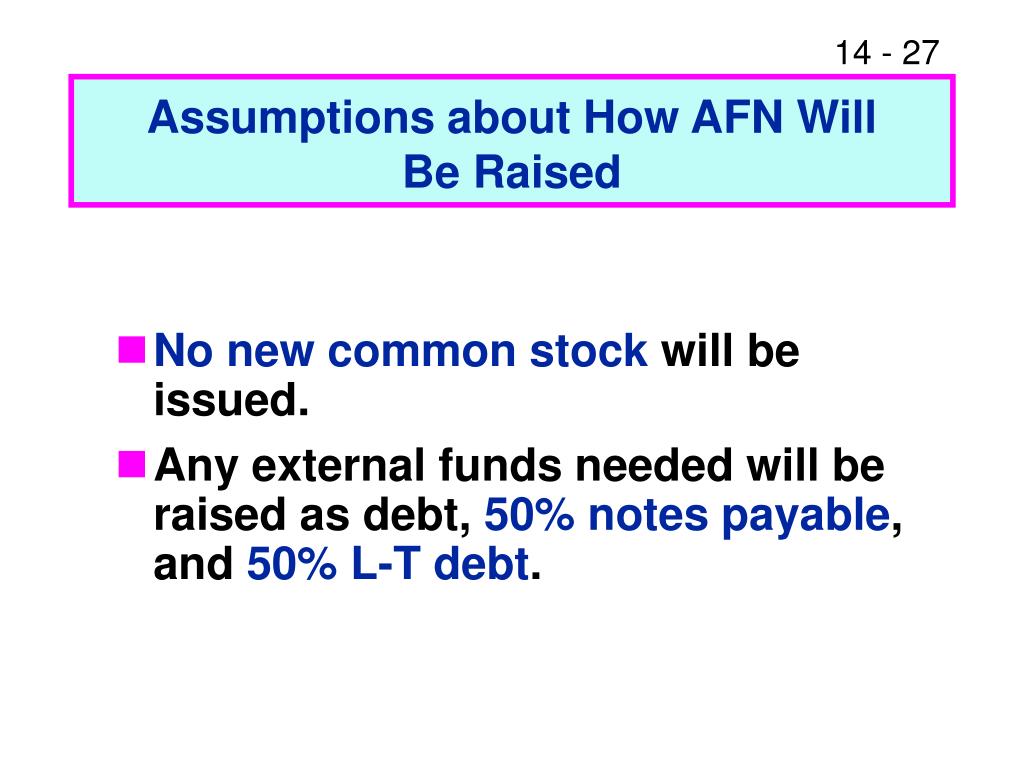 14 - 27

Assumptions about How AFN Will Be Raised

No new common stock will be issued.

Any external funds needed will be raised as debt, 50% notes payable, and 50% L-T debt.